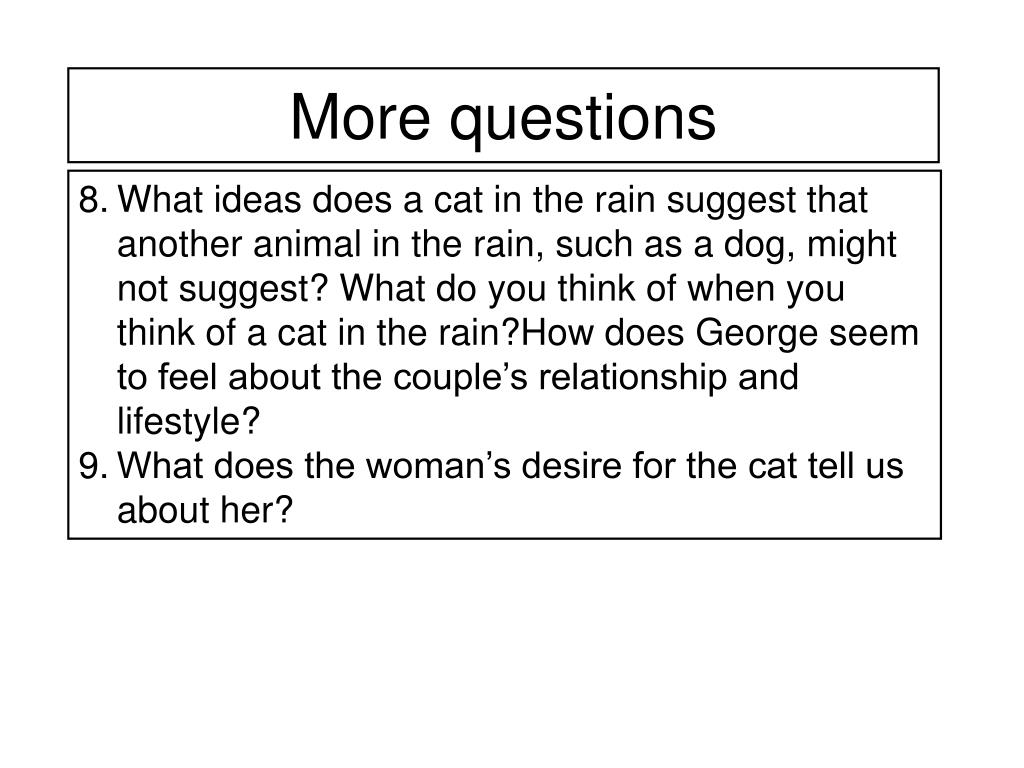 More questions

8. What ideas does a cat in the rain suggest that another animal in the rain, such as a dog, might not suggest? What do you think of when you think of a cat in the rain?How does George seem to feel about the couple’s relationship and lifestyle?
9. What does the woman’s desire for the cat tell us about her?